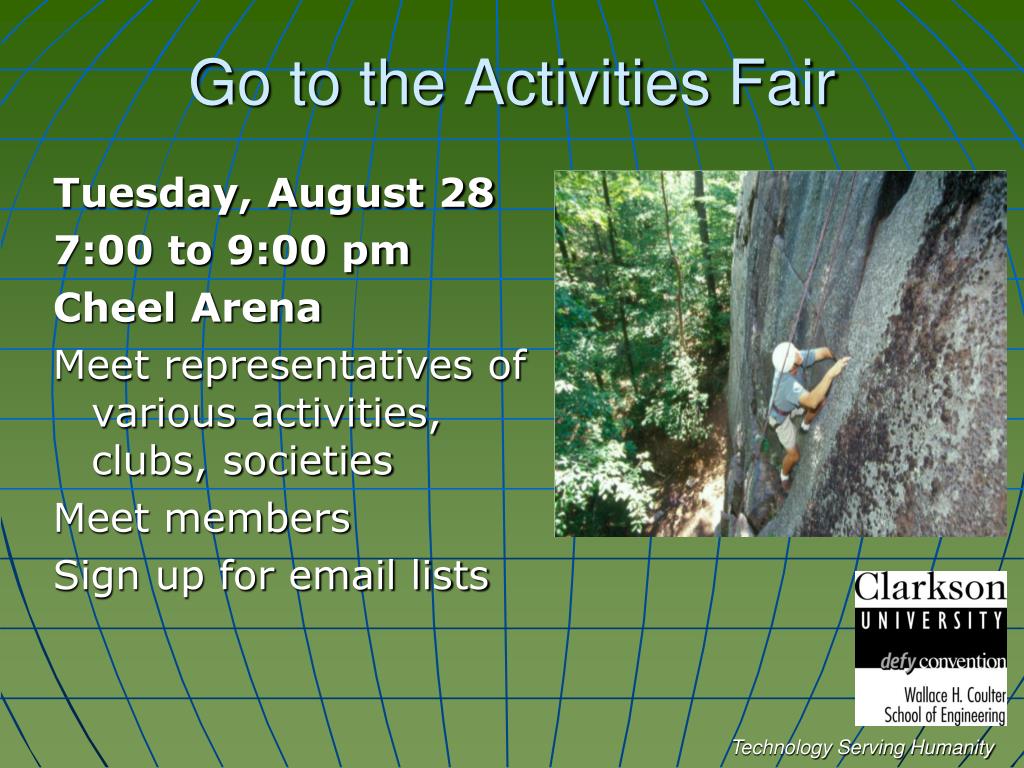 Go to the Activities Fair

Tuesday, August 28

7:00 to 9:00 pm

Cheel Arena

Meet representatives of various activities, clubs, societies

Meet members

Sign up for email lists

Clarkson
UNIVERSITY
defy convention
Wallace H. Coulter
School of Engineering

Technology Serving Humanity